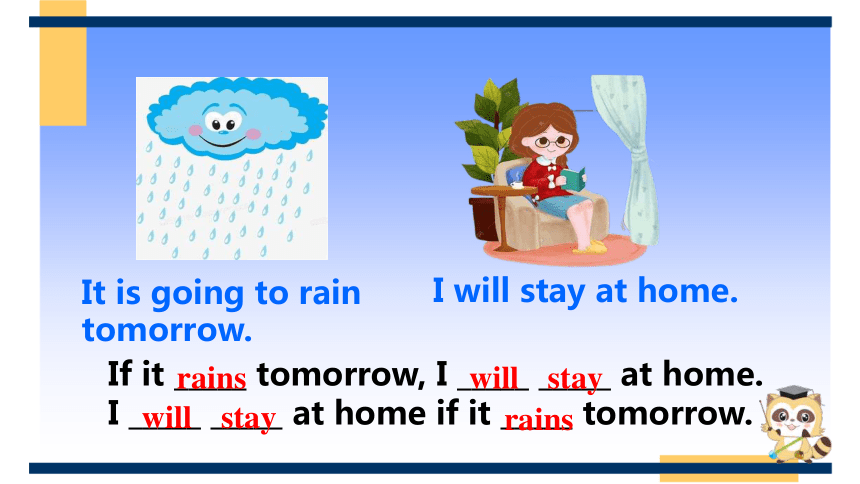 It is going to rain tomorrow.

I will stay at home.

If it rains tomorrow, I will stay at home.
I will stay at home if it rains tomorrow.